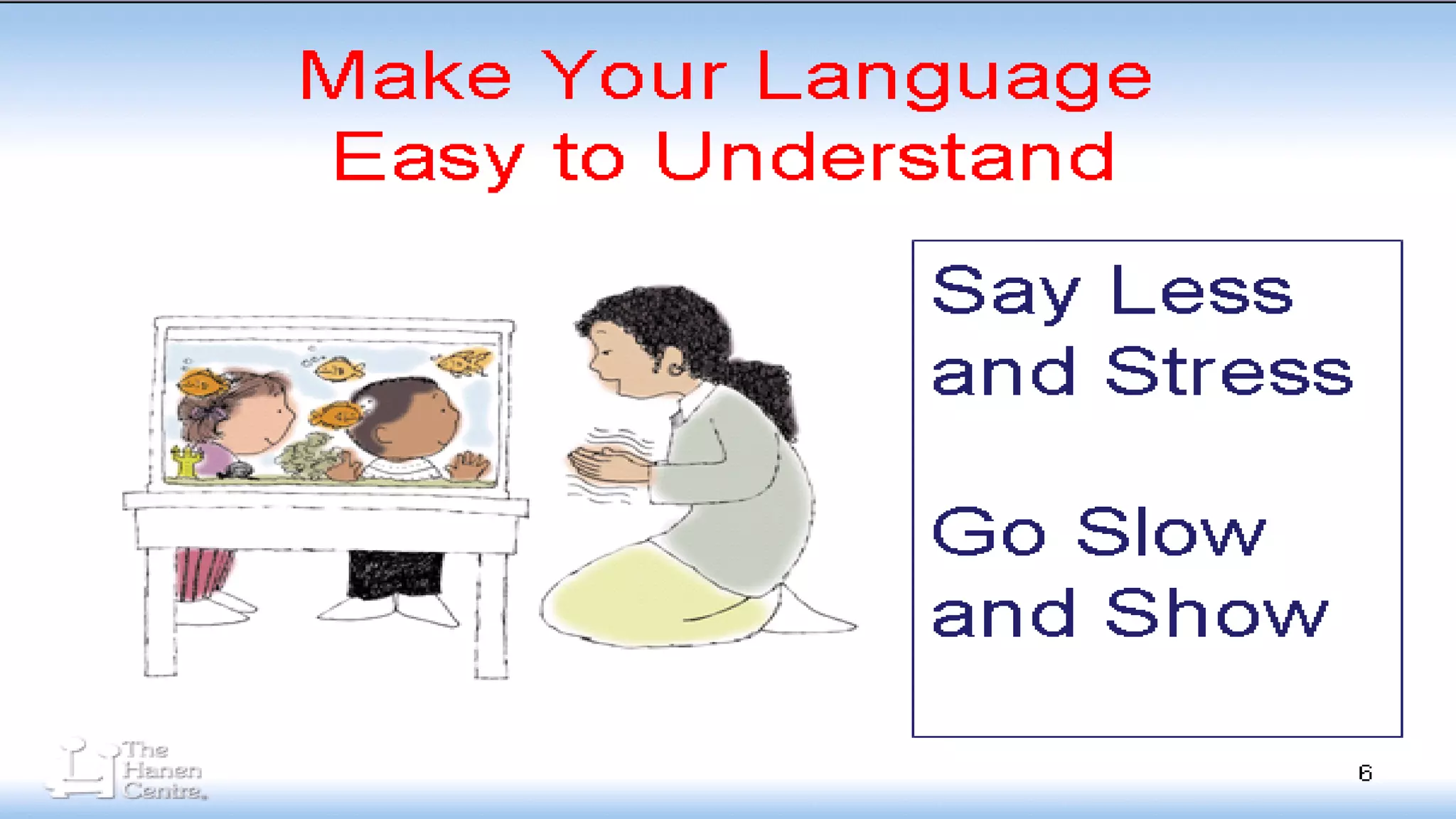 Make Your Language Easy to Understand

Say Less and Stress

Go Slow and Show

The Hanen Centre.

6